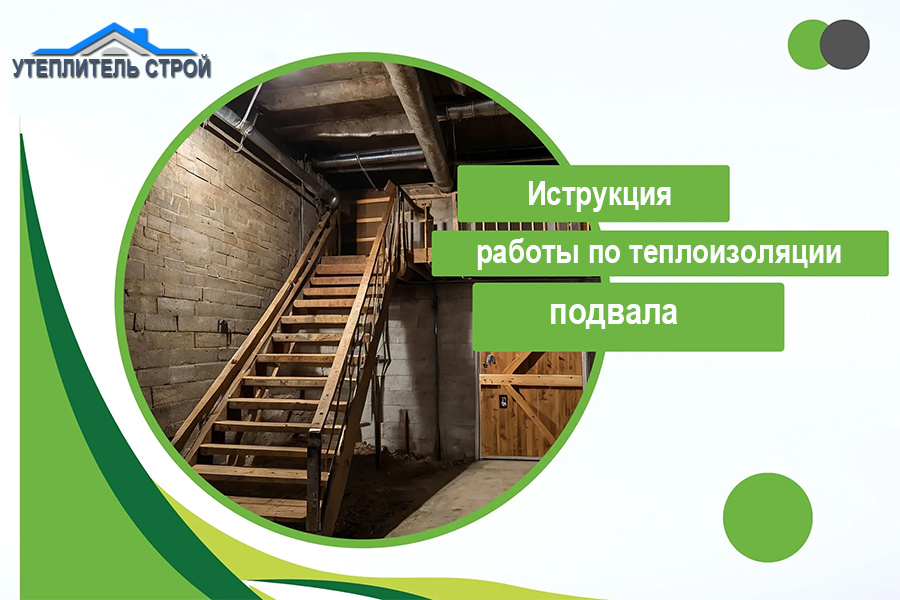 УТЕПЛИТЕЛЬ СТРОЙ

Иструкция

работы по теплоизоляции

подвала